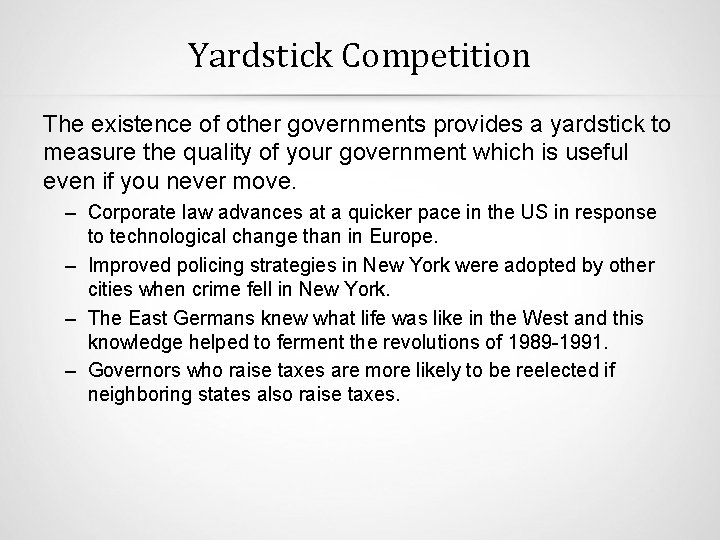 Yardstick Competition

The existence of other governments provides a yardstick to measure the quality of your government which is useful even if you never move.

– Corporate law advances at a quicker pace in the US in response to technological change than in Europe.
– Improved policing strategies in New York were adopted by other cities when crime fell in New York.
– The East Germans knew what life was like in the West and this knowledge helped to ferment the revolutions of 1989-1991.
– Governors who raise taxes are more likely to be reelected if neighboring states also raise taxes.